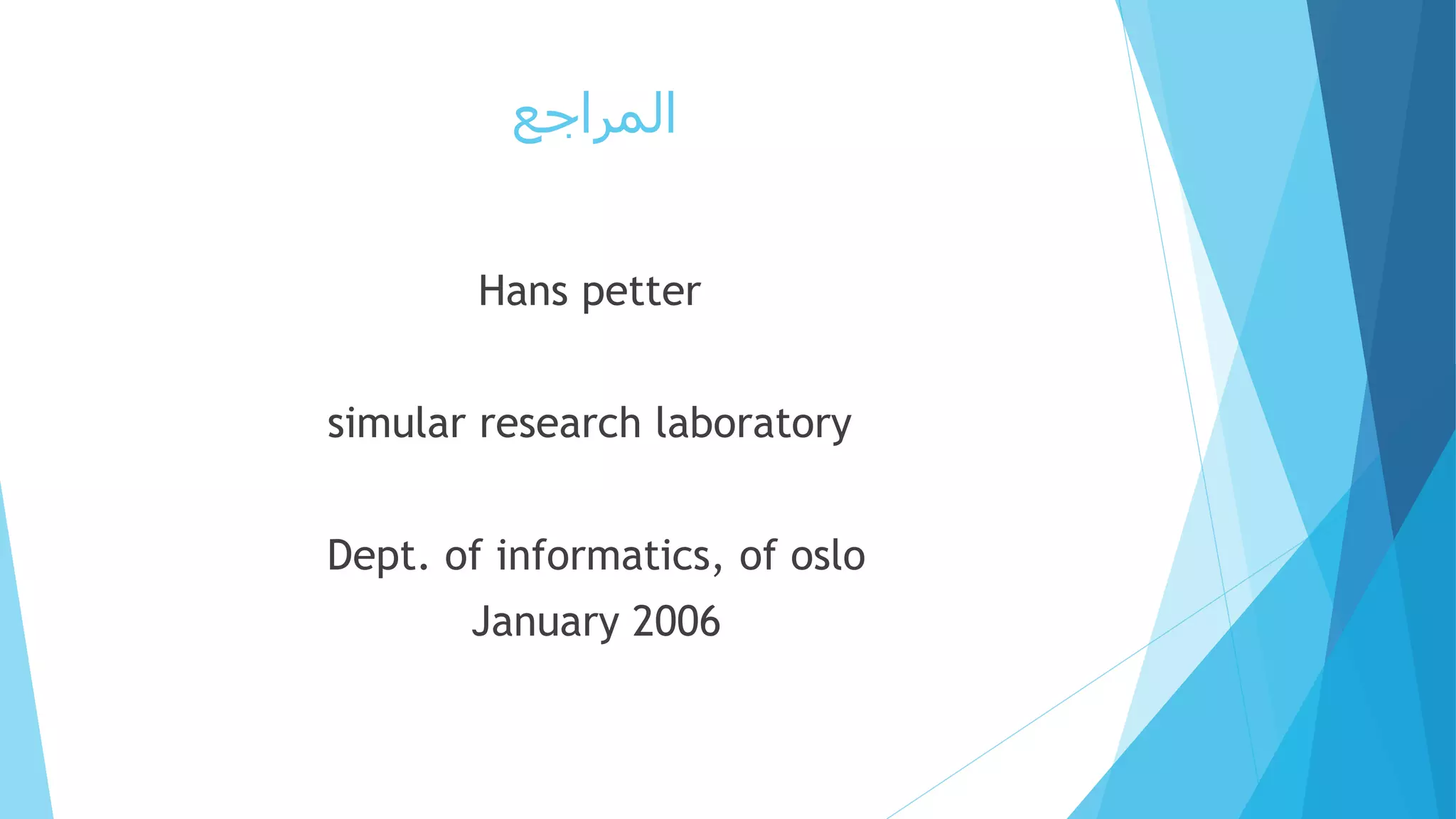 المراجع

Hans petter

simular research laboratory

Dept. of informatics, of oslo
January 2006